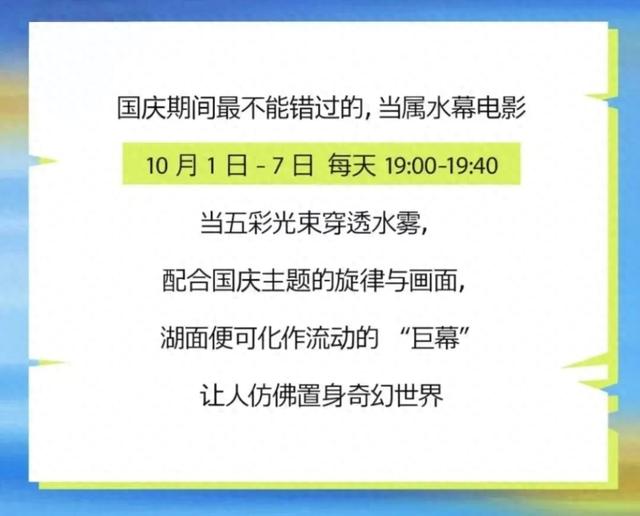 国庆期间最不能错过的，当属水幕电影

10 月 1 日 - 7 日 每天 19:00-19:40

当五彩光束穿透水雾，

配合国庆主题的旋律与画面，

湖面便可化作流动的 “巨幕”

让人仿佛置身奇幻世界